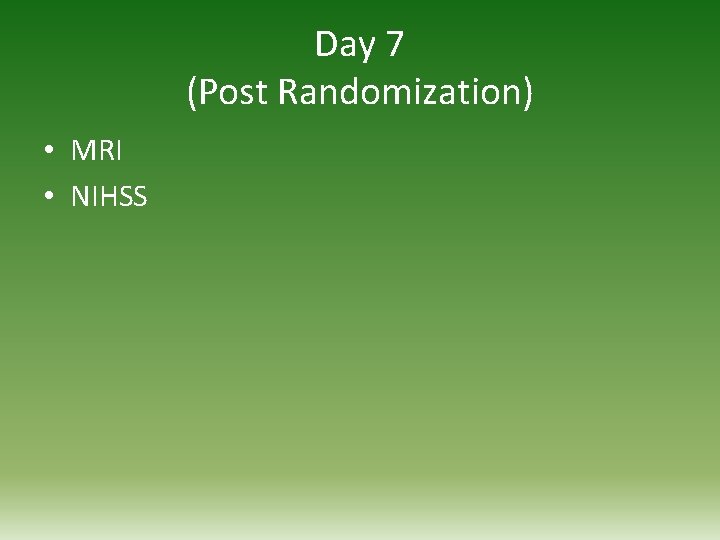 Day 7
(Post Randomization)

• MRI
• NIHSS